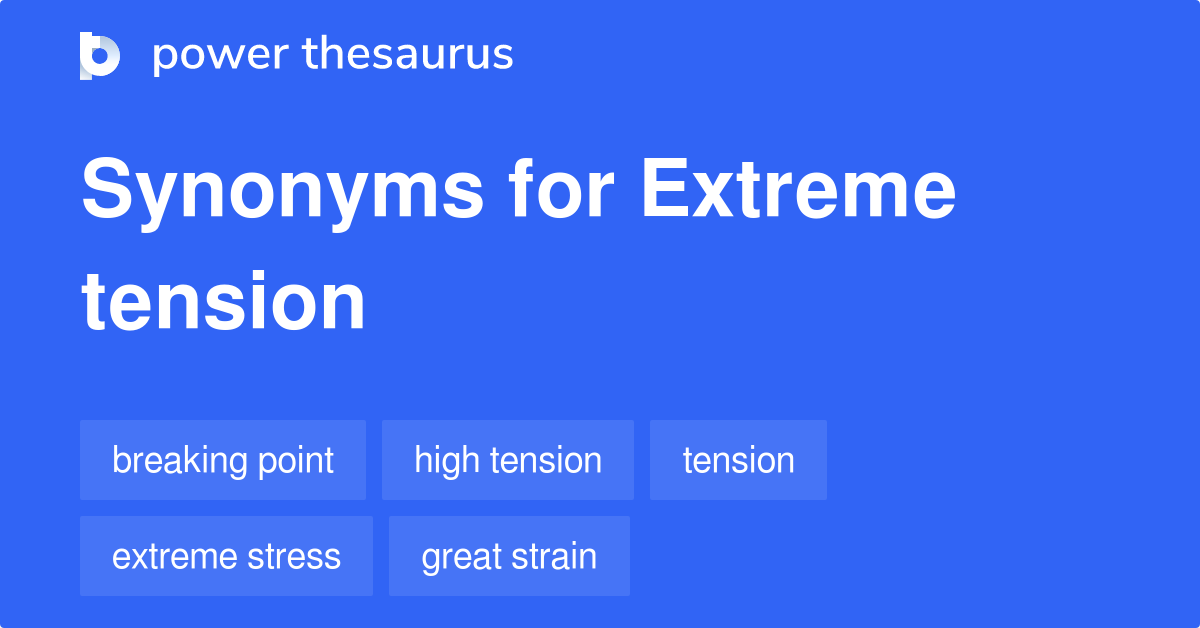 power thesaurus

Synonyms for Extreme tension

breaking point
high tension
tension
extreme stress
great strain